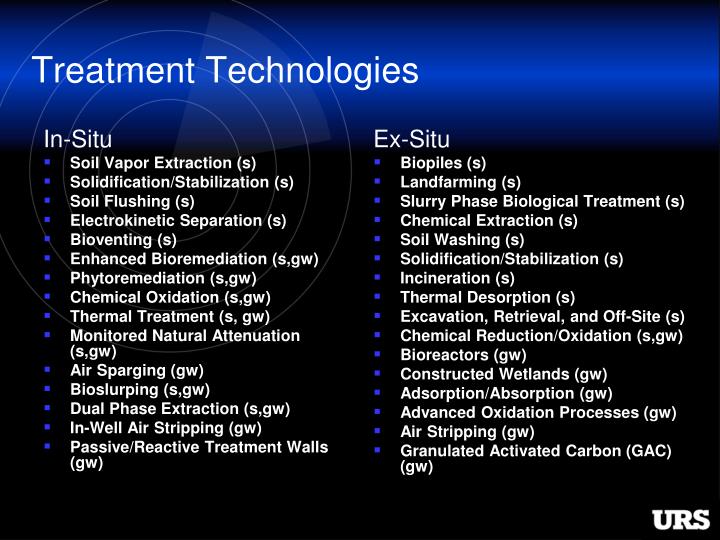 Treatment Technologies

In-Situ

- Soil Vapor Extraction (s)
- Solidification/Stabilization (s)
- Soil Flushing (s)
- Electrokinetic Separation (s)
- Bioventing (s)
- Enhanced Bioremediation (s,gw)
- Phytoremediation (s,gw)
- Chemical Oxidation (s,gw)
- Thermal Treatment (s, gw)
- Monitored Natural Attenuation (s,gw)
- Air Sparging (gw)
- Bioslurping (s,gw)
- Dual Phase Extraction (s,gw)
- In-Well Air Stripping (gw)
- Passive/Reactive Treatment Walls (gw)

Ex-Situ

- Biopiles (s)
- Landfarming (s)
- Slurry Phase Biological Treatment (s)
- Chemical Extraction (s)
- Soil Washing (s)
- Solidification/Stabilization (s)
- Incineration (s)
- Thermal Desorption (s)
- Excavation, Retrieval, and Off-Site (s)
- Chemical Reduction/Oxidation (s,gw)
- Bioreactors (gw)
- Constructed Wetlands (gw)
- Adsorption/Absorption (gw)
- Advanced Oxidation Processes (gw)
- Air Stripping (gw)
- Granulated Activated Carbon (GAC) (gw)

URS